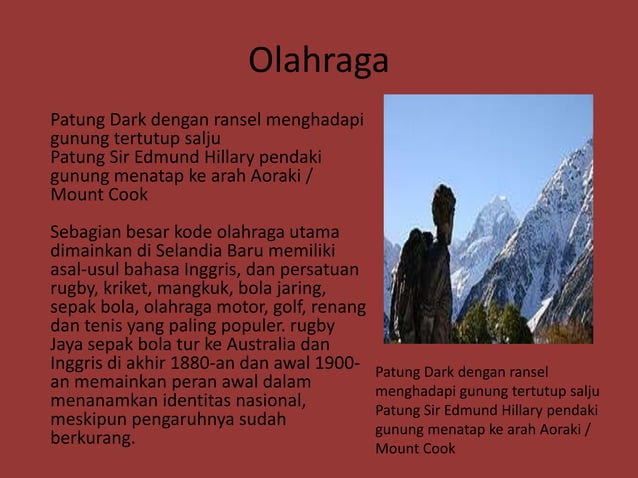 Olahraga

Patung Dark dengan ransel menghadapi gunung tertutup salju
Patung Sir Edmund Hillary pendaki gunung menatap ke arah Aoraki / Mount Cook

Sebagian besar kode olahraga utama dimainkan di Selandia Baru memiliki asal-usul bahasa Inggris, dan persatuan rugby, kriket, mangkuk, bola jaring, sepak bola, olahraga motor, golf, renang dan tenis yang paling populer. rugby Jaya sepak bola tur ke Australia dan Inggris di akhir 1880-an dan awal 1900-an memainkan peran awal dalam menanamkan identitas nasional, meskipun pengaruhnya sudah berkurang.

Patung Dark dengan ransel menghadapi gunung tertutup salju
Patung Sir Edmund Hillary pendaki gunung menatap ke arah Aoraki / Mount Cook